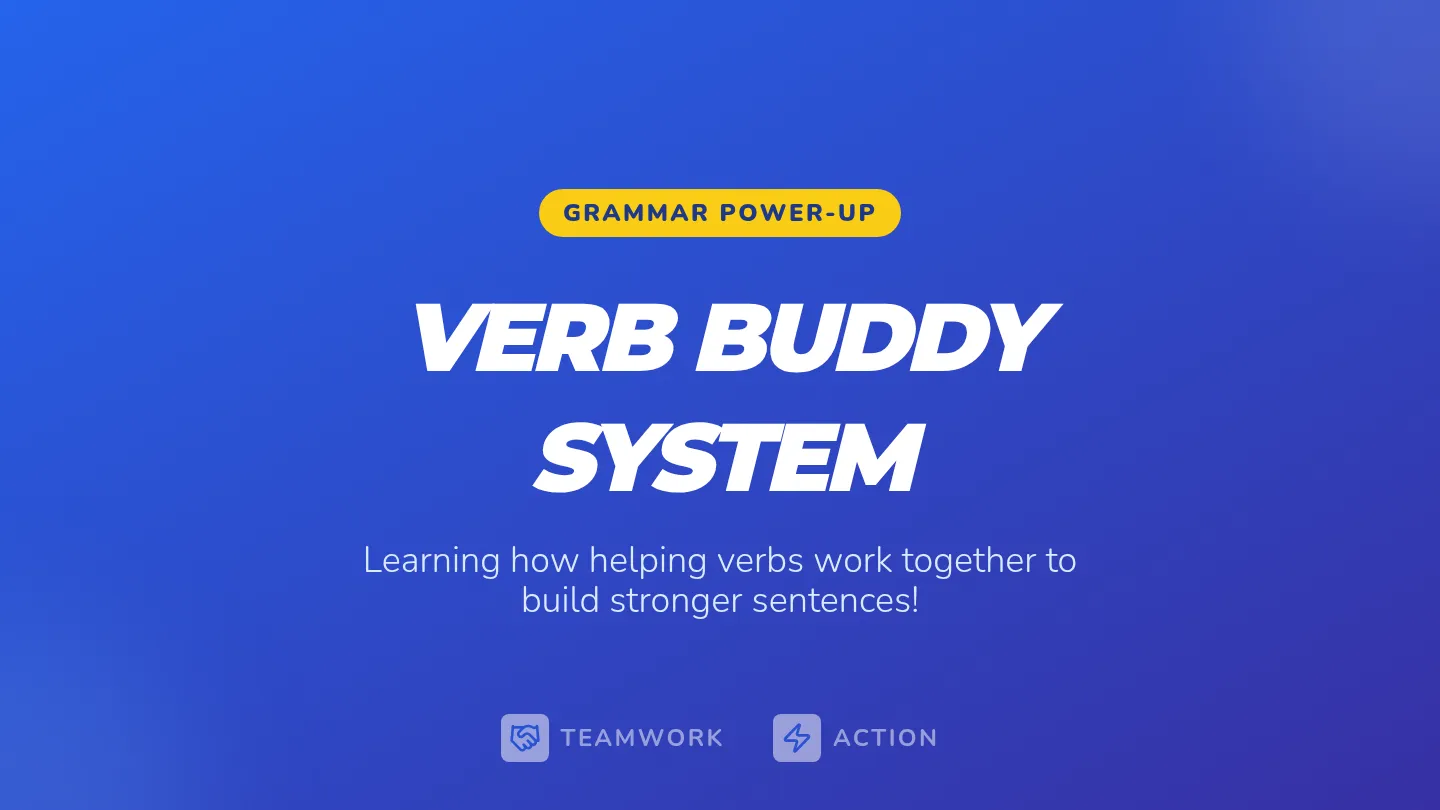 GRAMMAR POWER-UP

VERB BUDDY SYSTEM

Learning how helping verbs work together to build stronger sentences!

TEAMWORK

ACTION